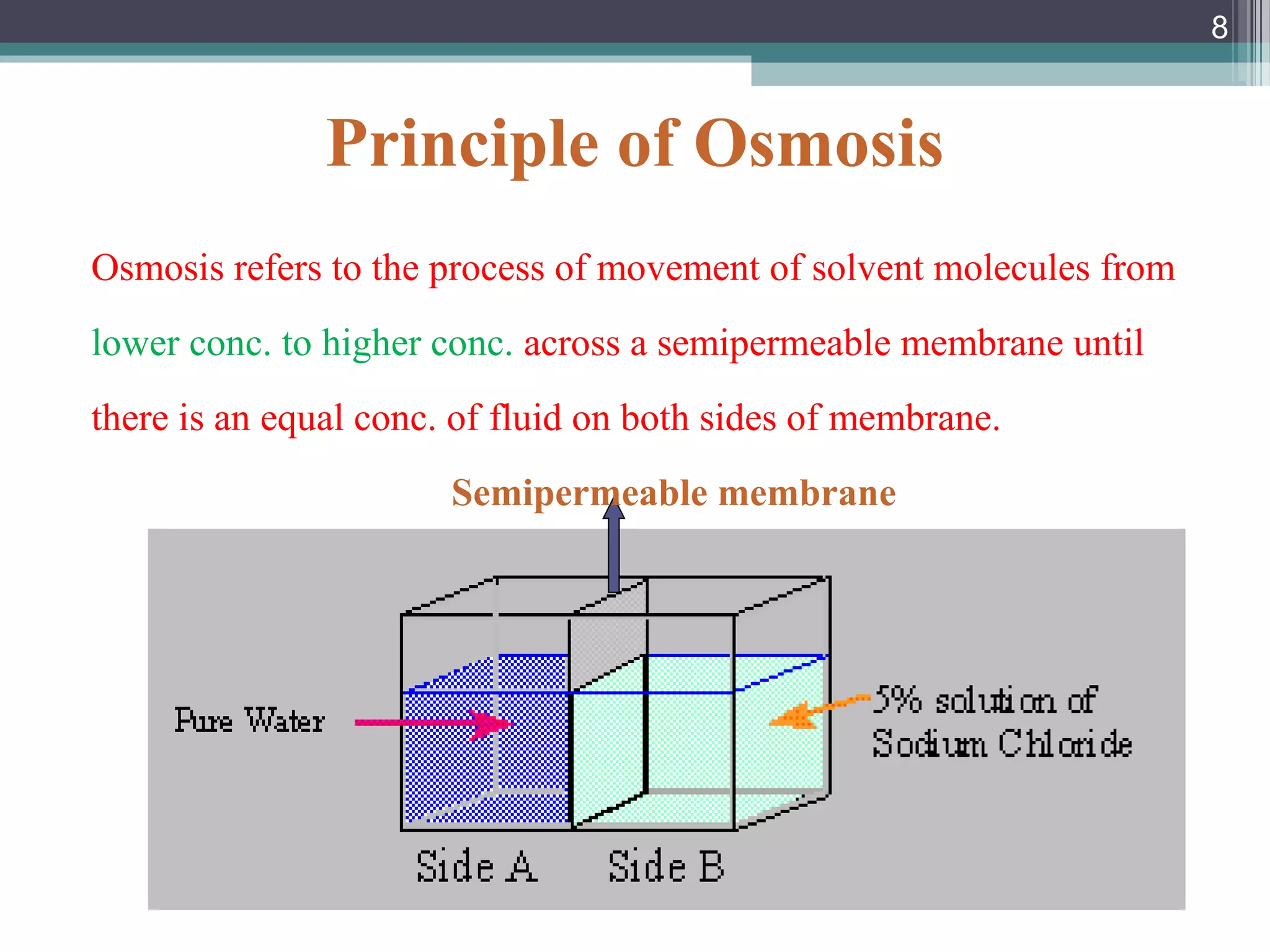 8

Principle of Osmosis

Osmosis refers to the process of movement of solvent molecules from lower conc. to higher conc. across a semipermeable membrane until there is an equal conc. of fluid on both sides of membrane.

Semipermeable membrane

Pure Water

5% solution of Sodium Chloride

Side A

Side B